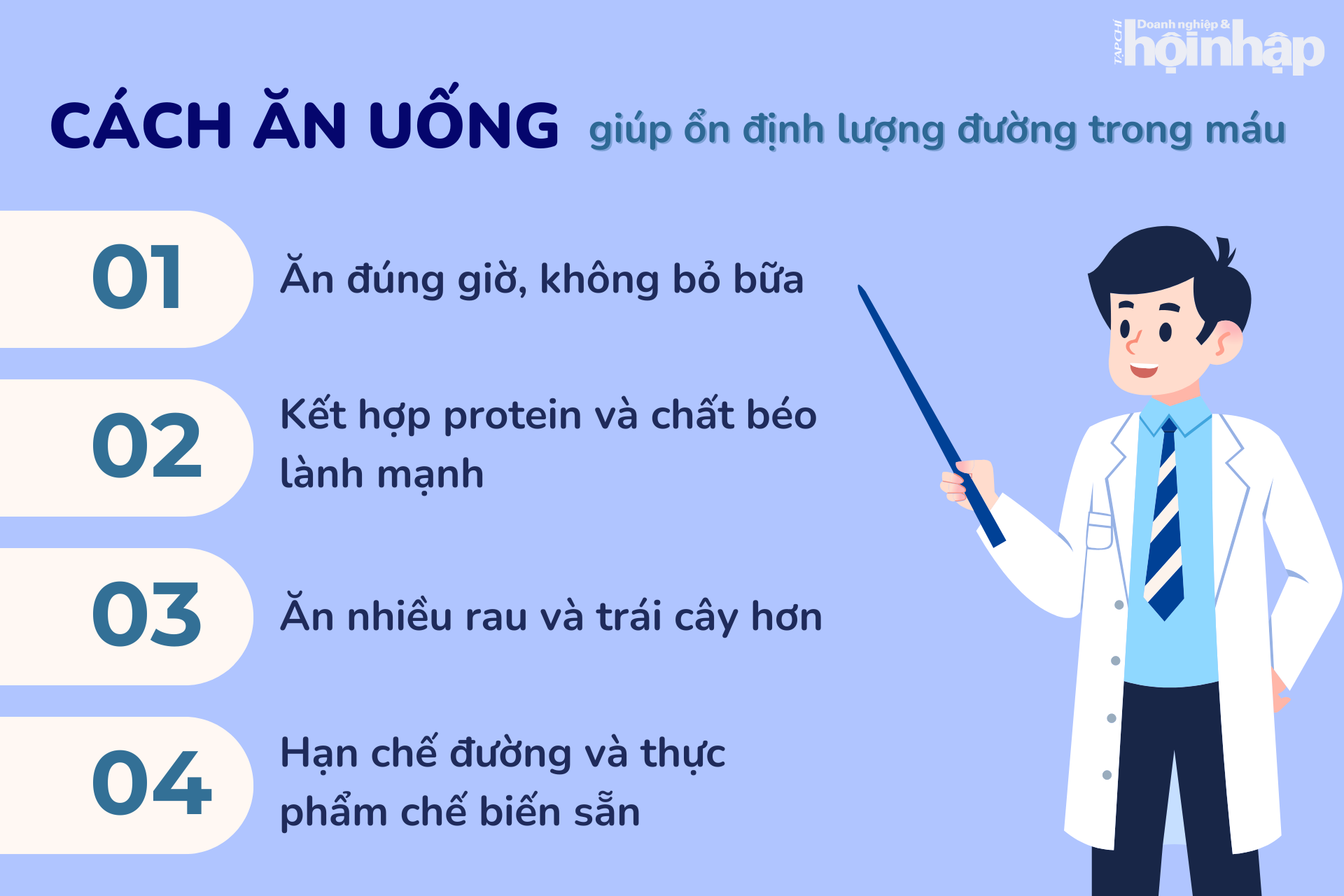 TẠP CHÍ Doanh nghiệp & hộinhập

CÁCH ĂN UỐNG giúp ổn định lượng đường trong máu

01 Ăn đúng giờ, không bỏ bữa

02 Kết hợp protein và chất béo lành mạnh

03 Ăn nhiều rau và trái cây hơn

04 Hạn chế đường và thực phẩm chế biến sẵn